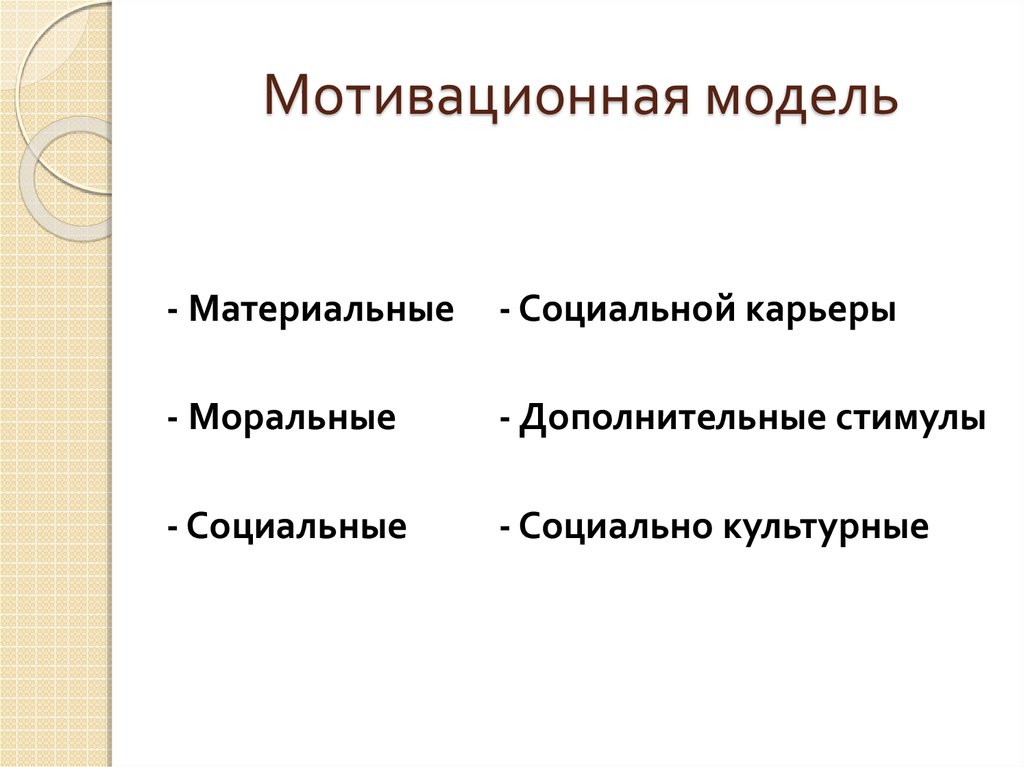 Мотивационная модель

- Материальные

- Моральные

- Социальные

- Социальной карьеры

- Дополнительные стимулы

- Социально культурные